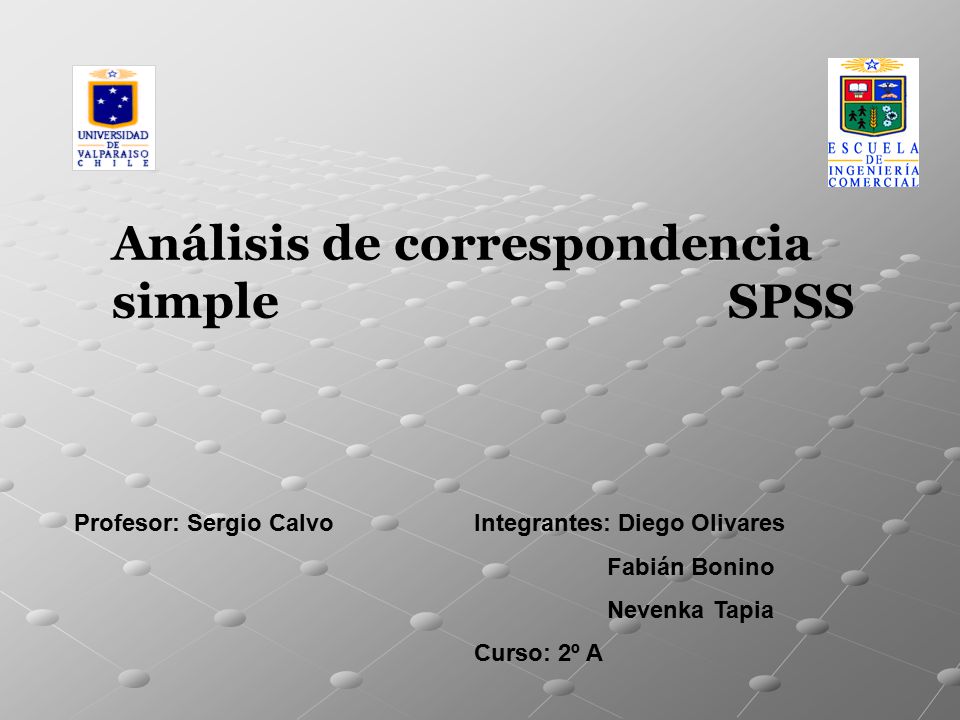 UNIVERSIDAD DE VALPARAISO CHILE

ESCUELA DE INGENIERÍA COMERCIAL

Análisis de correspondencia simple SPSS

Profesor: Sergio Calvo

Integrantes: Diego Olivares

Fabián Bonino

Nevenka Tapia

Curso: 2º A